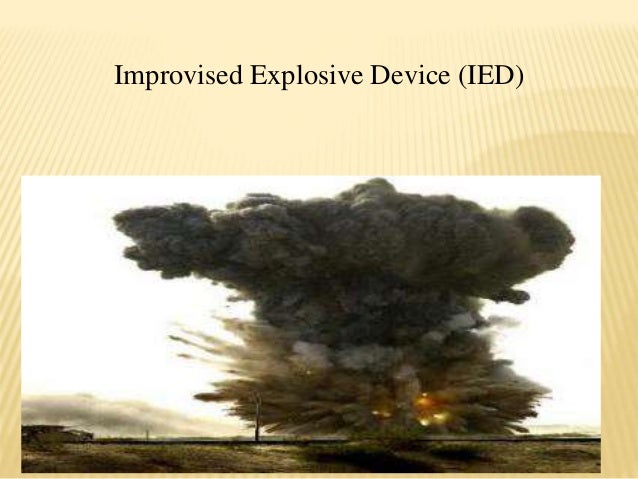 Improvised Explosive Device (IED)